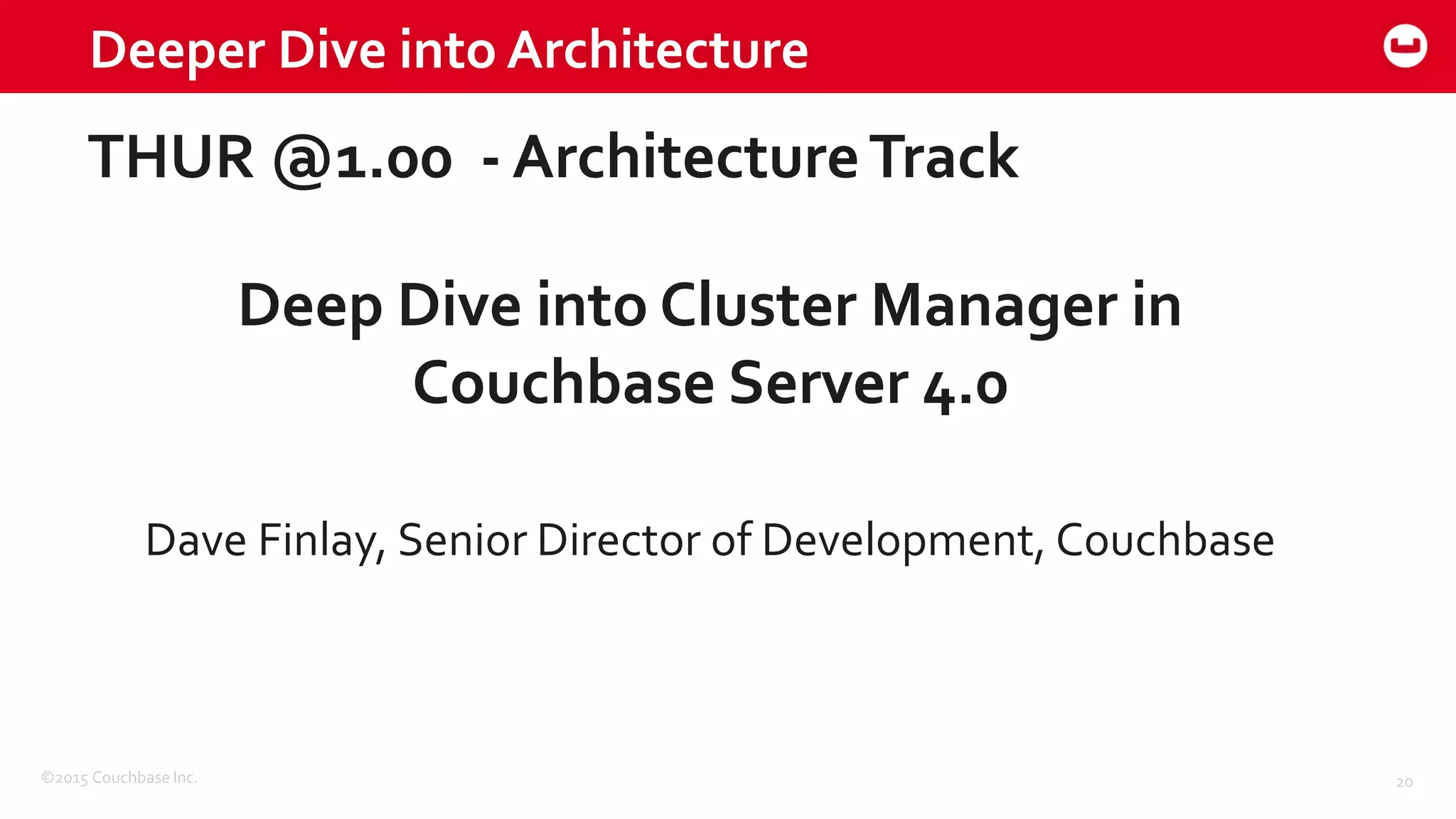 Deeper Dive into Architecture

THUR @1.00 - Architecture Track

Deep Dive into Cluster Manager in Couchbase Server 4.0

Dave Finlay, Senior Director of Development, Couchbase

©2015 Couchbase Inc.

20